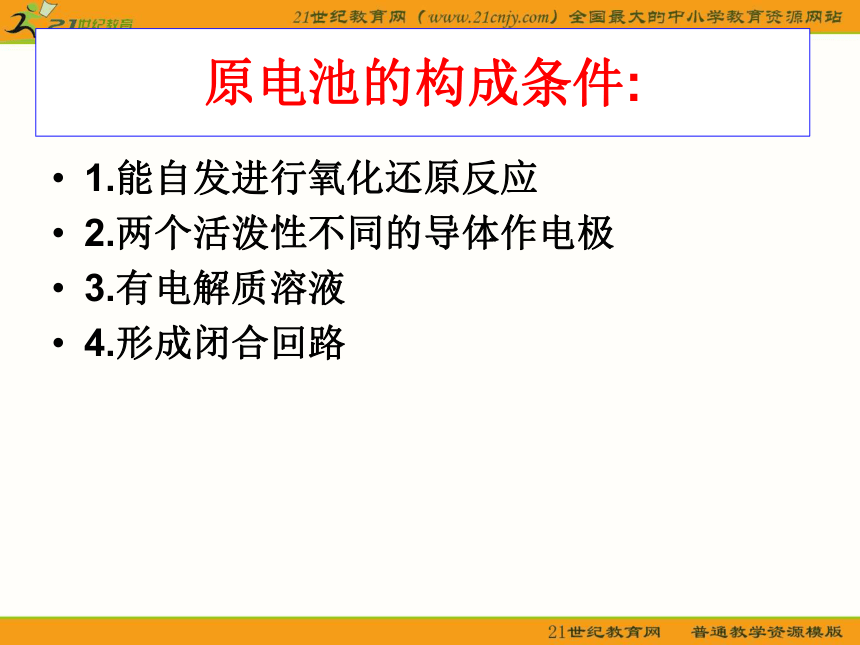 21世纪教育

21世纪教育网（www.21cnjy.com）全国最大的中小学教育资源网站

原电池的构成条件:

• 1.能自发进行氧化还原反应
• 2.两个活泼性不同的导体作电极
• 3.有电解质溶液
• 4.形成闭合回路

21世纪教育网 普通教学资源模版